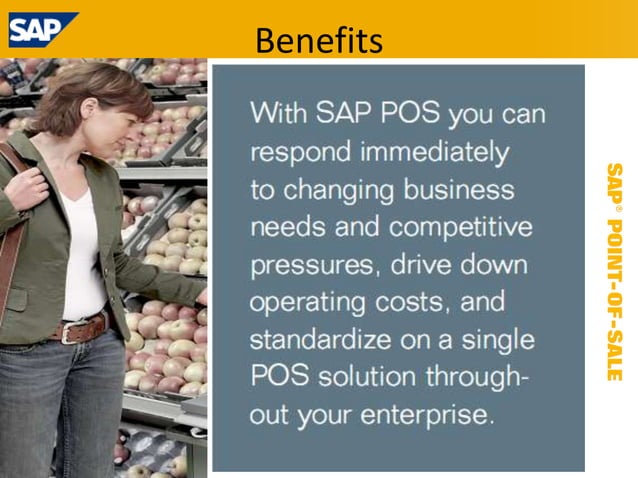 SAP

Benefits

With SAP POS you can respond immediately to changing business needs and competitive pressures, drive down operating costs, and standardize on a single POS solution throughout your enterprise.

SAP® POINT-OF-SALE